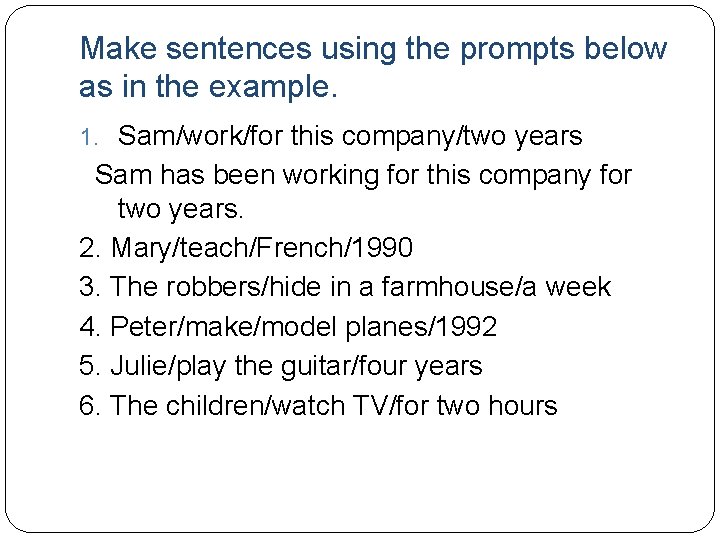 Make sentences using the prompts below as in the example.

1. Sam/work/for this company/two years
Sam has been working for this company for two years.
2. Mary/teach/French/1990
3. The robbers/hide in a farmhouse/a week
4. Peter/make/model planes/1992
5. Julie/play the guitar/four years
6. The children/watch TV/for two hours